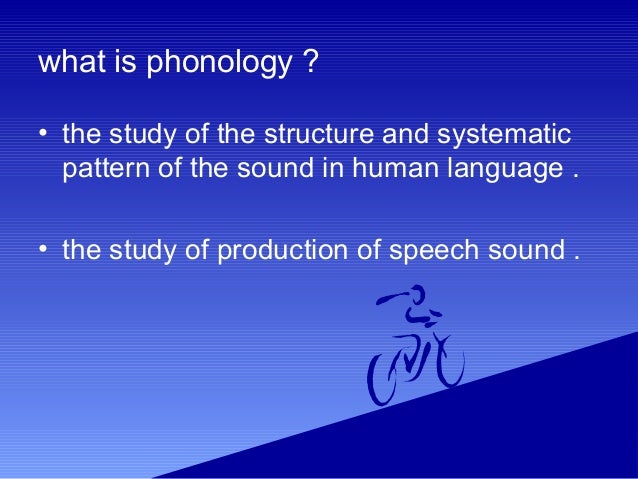 what is phonology ?

• the study of the structure and systematic pattern of the sound in human language .

• the study of production of speech sound .